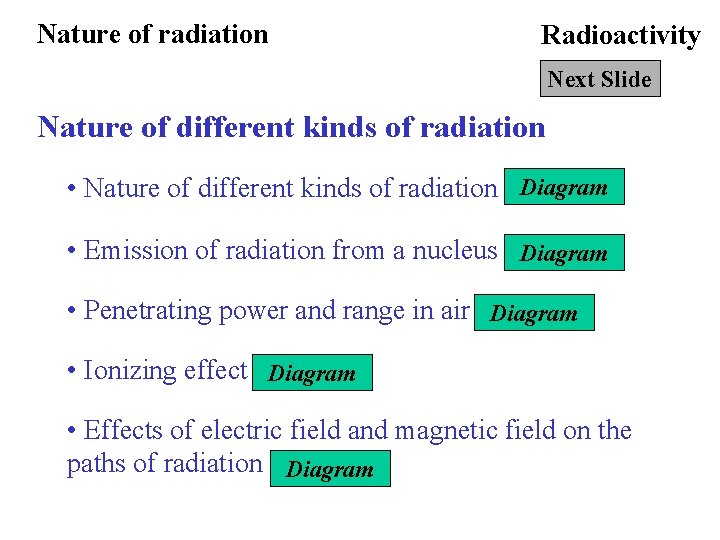 Nature of radiation

Radioactivity

Next Slide

Nature of different kinds of radiation

• Nature of different kinds of radiation Diagram

• Emission of radiation from a nucleus Diagram

• Penetrating power and range in air Diagram

• Ionizing effect Diagram

• Effects of electric field and magnetic field on the paths of radiation Diagram